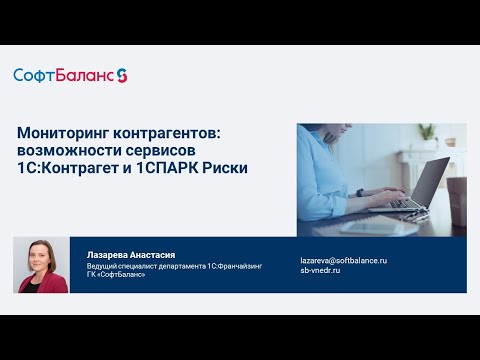 СофтБаланс

Мониторинг контрагентов: возможности сервисов 1С:Контрагет и 1СПАРК Риски

Лазарева Анастасия
Ведущий специалист департамента 1С:Франчайзинг ГК «СофтБаланс»

lazareva@softbalance.ru
sb-vnedr.ru